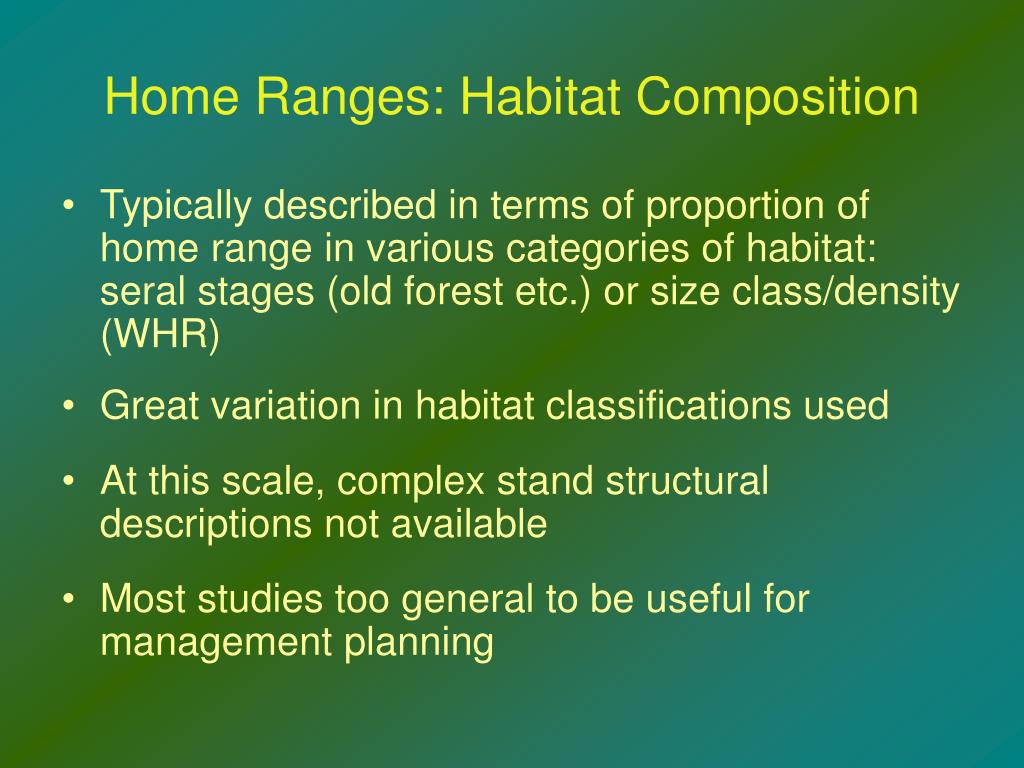 Home Ranges: Habitat Composition

• Typically described in terms of proportion of home range in various categories of habitat: seral stages (old forest etc.) or size class/density (WHR)

• Great variation in habitat classifications used

• At this scale, complex stand structural descriptions not available

• Most studies too general to be useful for management planning